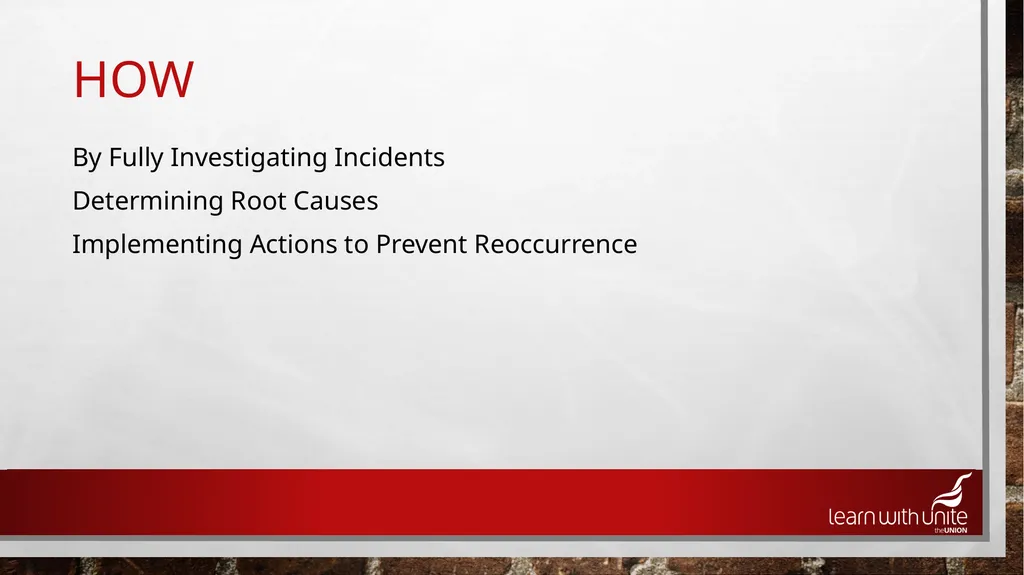 HOW

By Fully Investigating Incidents

Determining Root Causes

Implementing Actions to Prevent Reoccurrence

learn with unite
theUNION